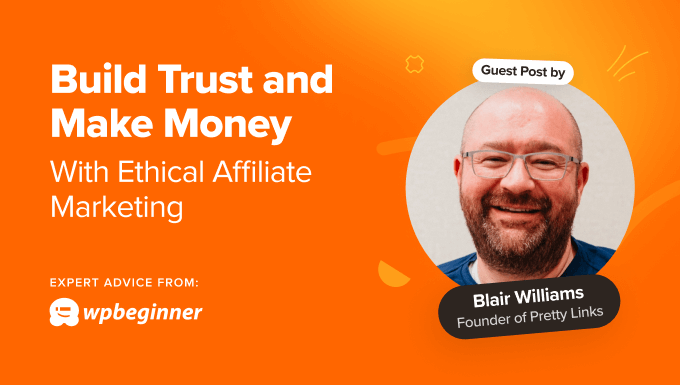 Build Trust and Make Money

With Ethical Affiliate Marketing

EXPERT ADVICE FROM:

wpbeginner

Guest Post by

Blair Williams
Founder of Pretty Links